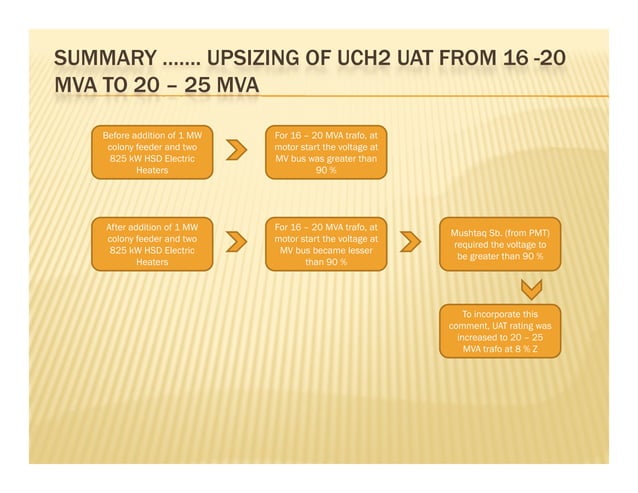 SUMMARY ……. UPSIZING OF UCH2 UAT FROM 16 -20 MVA TO 20 – 25 MVA

Before addition of 1 MW colony feeder and two 825 kW HSD Electric Heaters

For 16 – 20 MVA trafo, at motor start the voltage at MV bus was greater than 90 %

After addition of 1 MW colony feeder and two 825 kW HSD Electric Heaters

For 16 – 20 MVA trafo, at motor start the voltage at MV bus became lesser than 90 %

Mushtaq Sb. (from PMT) required the voltage to be greater than 90 %

To incorporate this comment, UAT rating was increased to 20 – 25 MVA trafo at 8 % Z